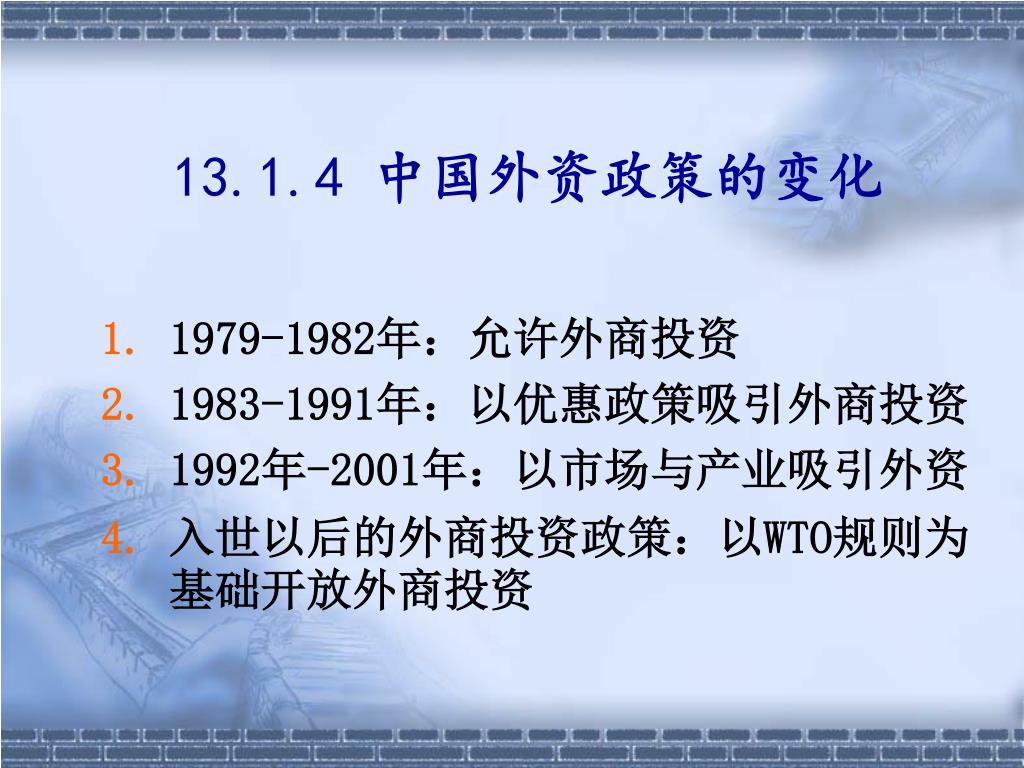 13.1.4 中国外资政策的变化

1. 1979-1982年：允许外商投资
2. 1983-1991年：以优惠政策吸引外商投资
3. 1992年-2001年：以市场与产业吸引外资
4. 入世以后的外商投资政策：以WTO规则为基础开放外商投资